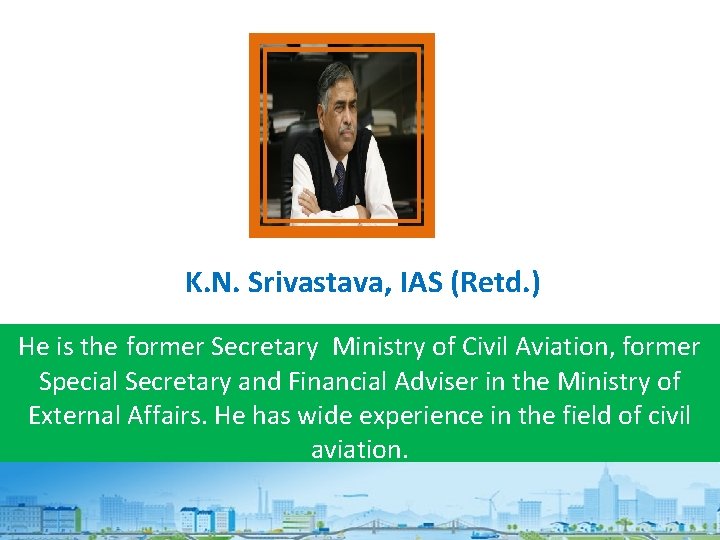 K.N. Srivastava, IAS (Retd.)

He is the former Secretary Ministry of Civil Aviation, former Special Secretary and Financial Adviser in the Ministry of External Affairs. He has wide experience in the field of civil aviation.